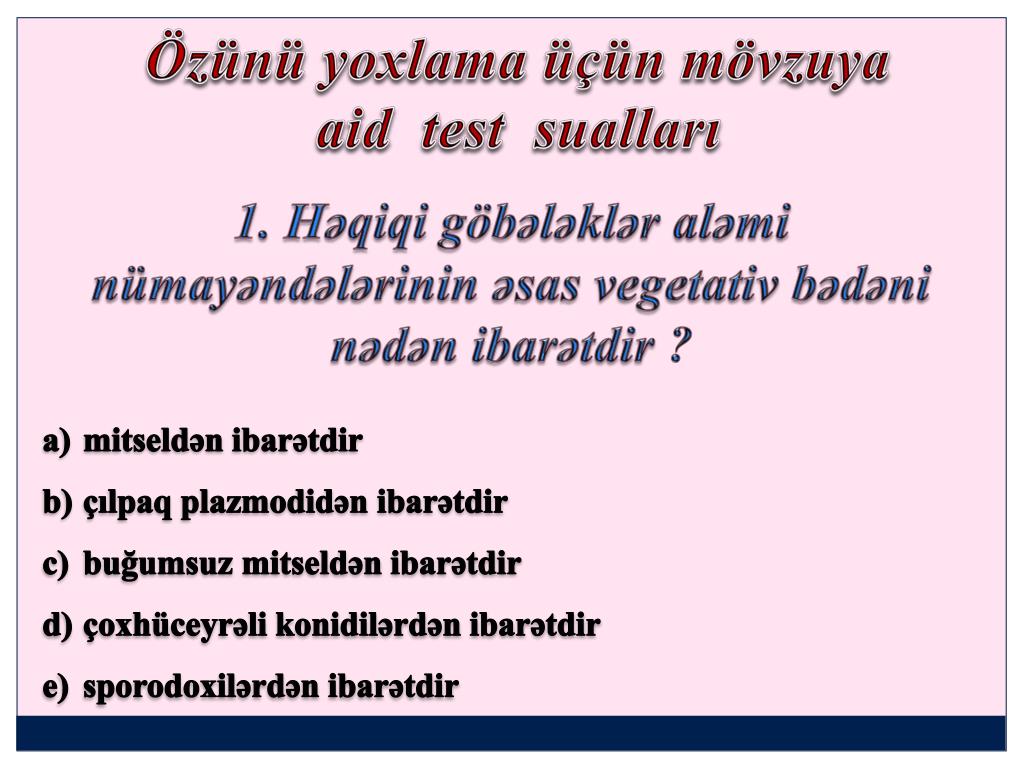 Özünü yoxlama üçün mövzuya aid test sualları

1. Həqiqi göbələklər aləmi nümayəndələrinin əsas vegetativ bədəni nədən ibarətdir ?

a) mitseldən ibarətdir
b) çılpaq plazmodidən ibarətdir
c) buğumsuz mitseldən ibarətdir
d) çoxhüceyrəli konidilərdən ibarətdir
e) sporodoxilərdən ibarətdir